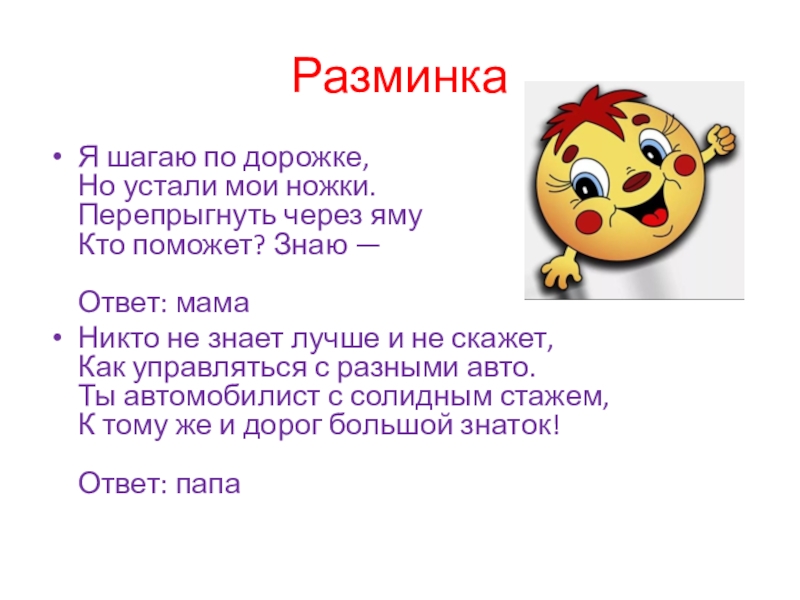 Разминка

• Я шагаю по дорожке,
Но устали мои ножки.
Перепрыгнуть через яму
Кто поможет? Знаю —

Ответ: мама

• Никто не знает лучше и не скажет,
Как управляться с разными авто.
Ты автомобилист с солидным стажем,
К тому же и дорог большой знаток!

Ответ: папа